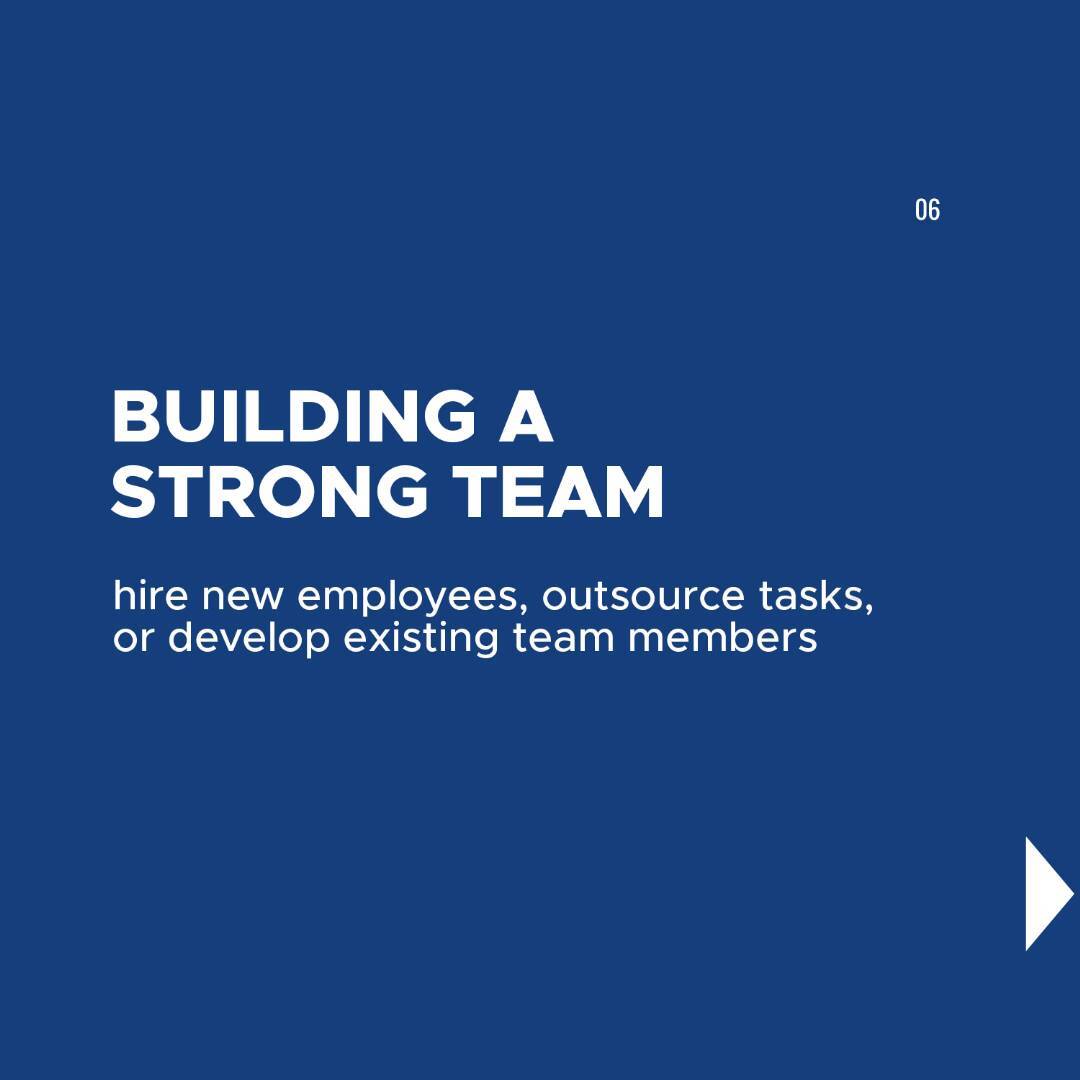 06

BUILDING A STRONG TEAM

hire new employees, outsource tasks, or develop existing team members